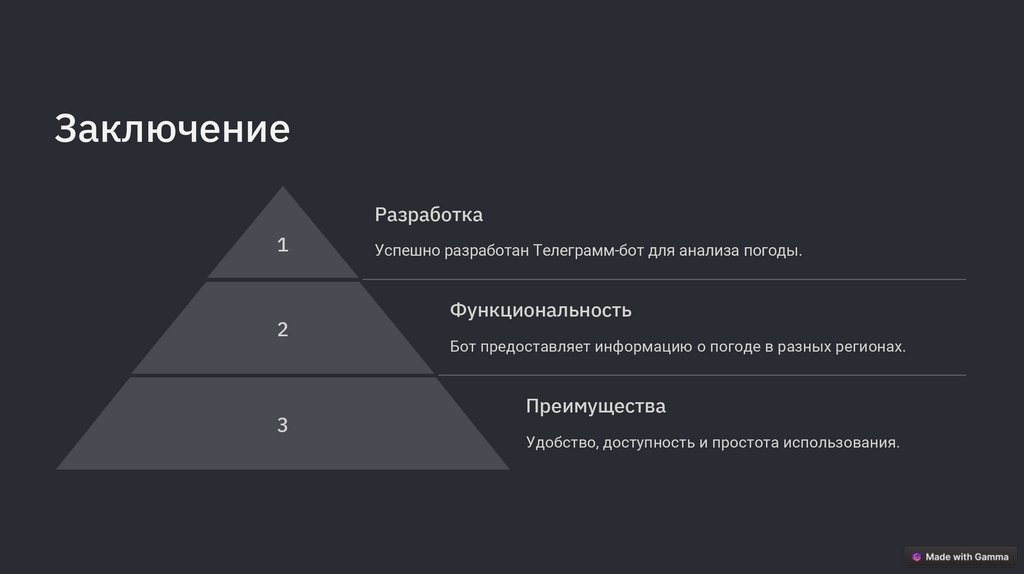 Заключение

1

Разработка

Успешно разработан Телеграмм-бот для анализа погоды.

2

Функциональность

Бот предоставляет информацию о погоде в разных регионах.

3

Преимущества

Удобство, доступность и простота использования.

Made with Gamma